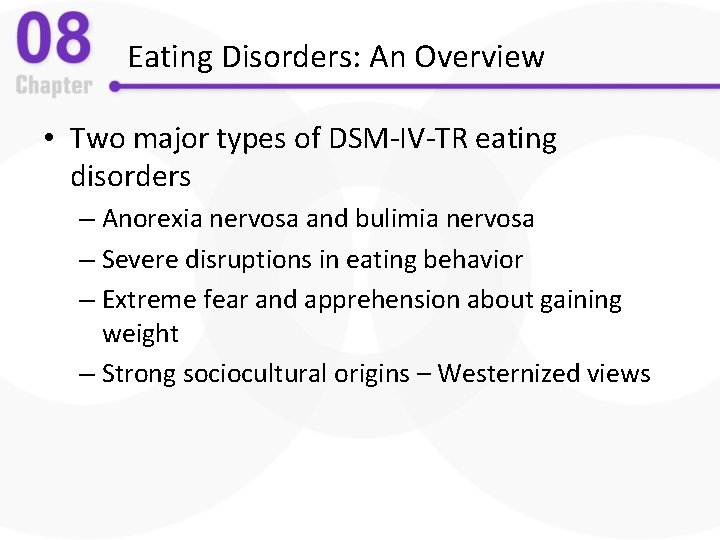 08
Chapter
Eating Disorders: An Overview

• Two major types of DSM-IV-TR eating disorders
– Anorexia nervosa and bulimia nervosa
– Severe disruptions in eating behavior
– Extreme fear and apprehension about gaining weight
– Strong sociocultural origins – Westernized views